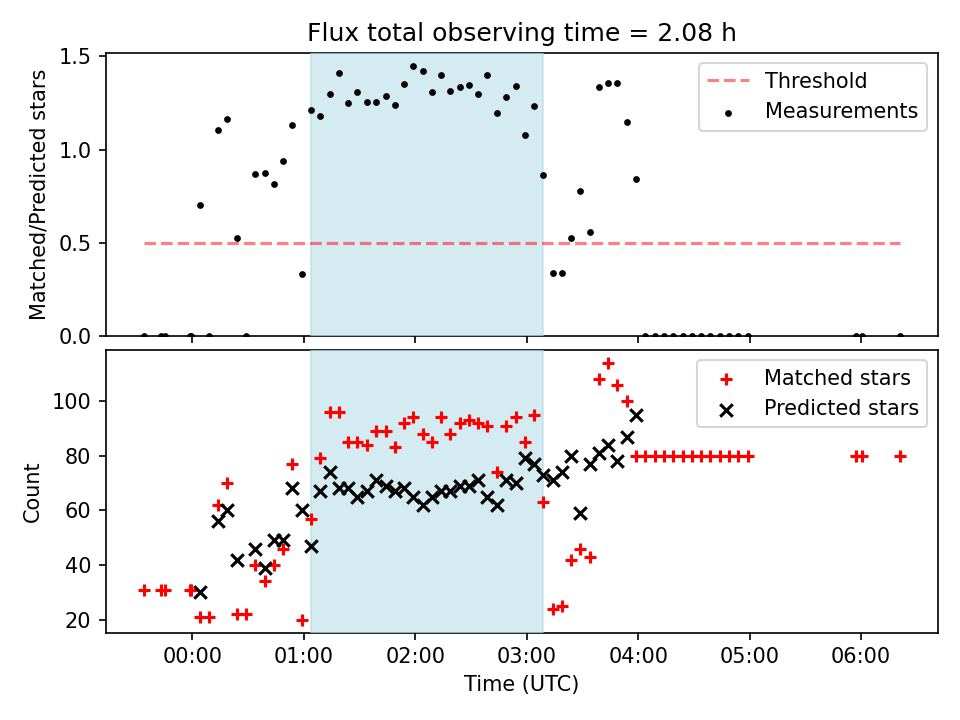 Flux total observing time = 2.08 h

Matched/Predicted stars

1.5
1.0
0.5
0.0

Threshold
Measurements

Count

100
80
60
40
20

Matched stars
Predicted stars

00:00
01:00
02:00
03:00
04:00
05:00
06:00

Time (UTC)